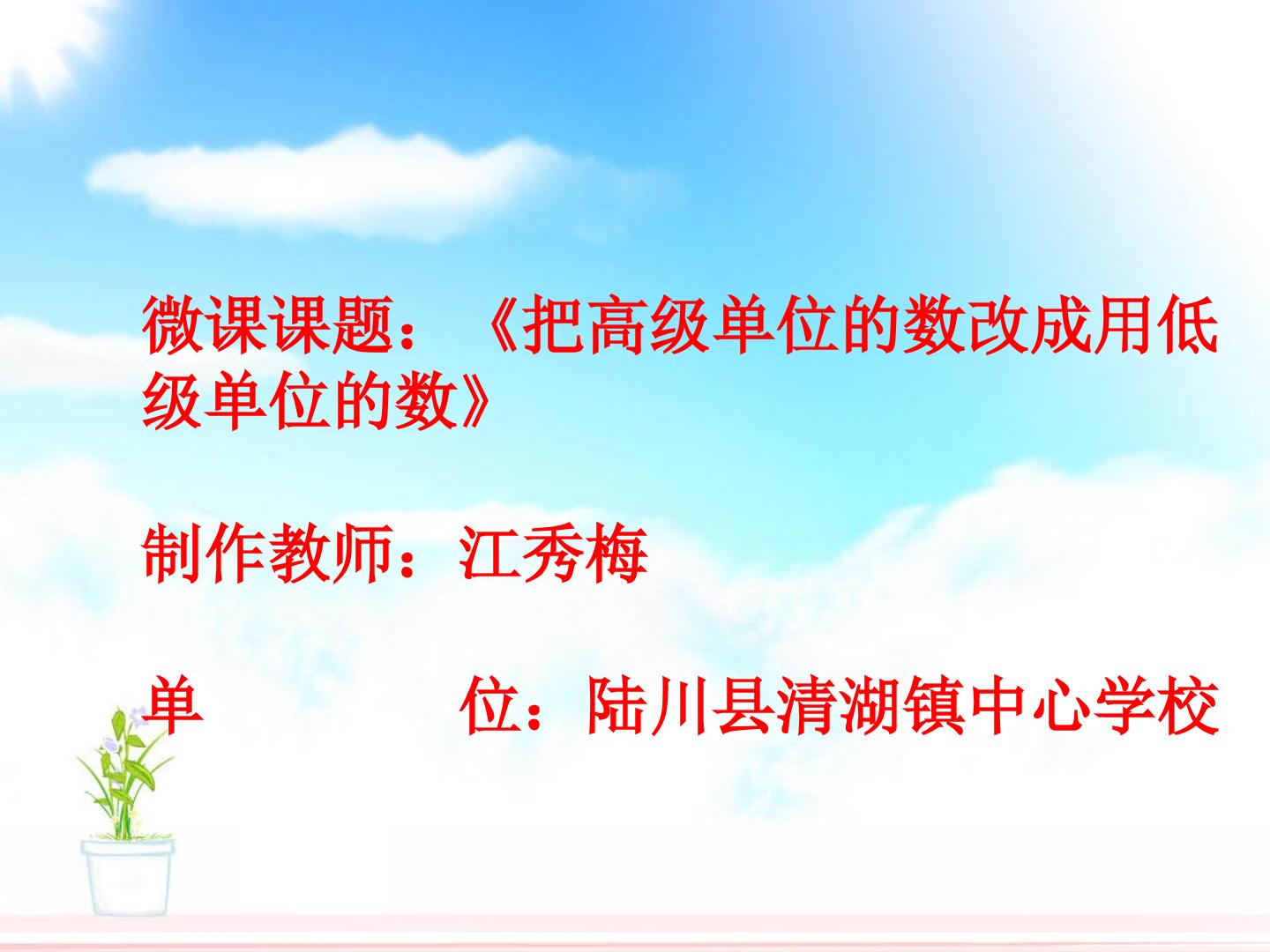 微课课题：《把高级单位的数改成用低级单位的数》

制作教师：江秀梅

单　　　　位：陆川县清湖镇中心学校